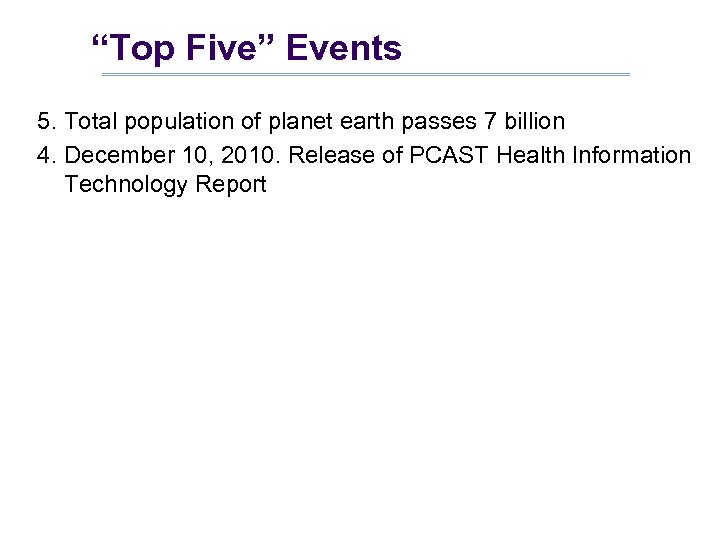 “Top Five” Events

5. Total population of planet earth passes 7 billion

4. December 10, 2010. Release of PCAST Health Information Technology Report